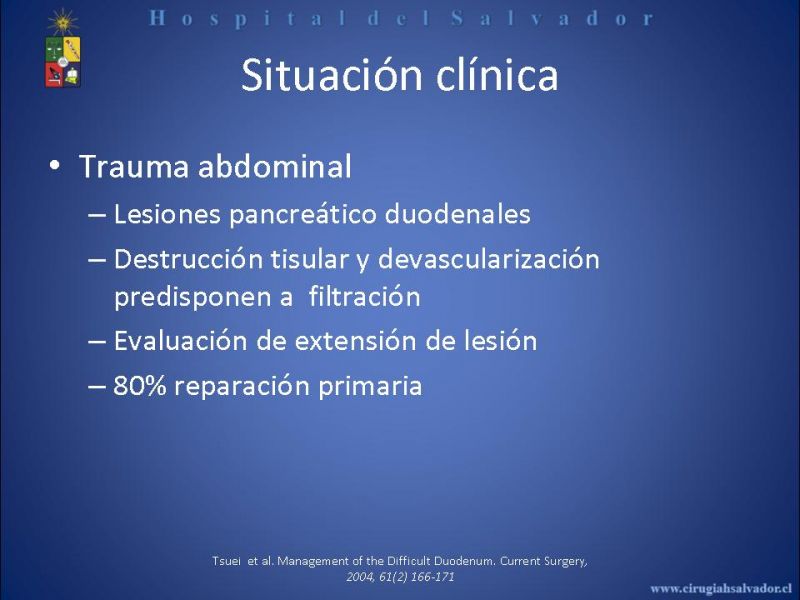 Hospital del Salvador

Situación clínica

• Trauma abdominal
– Lesiones pancreático duodenales
– Destrucción tisular y devascularización predisponen a filtración
– Evaluación de extensión de lesión
– 80% reparación primaria

Tsuei et al. Management of the Difficult Duodenum. Current Surgery, 2004, 61(2) 166-171

www.cirugiahsalvador.cl